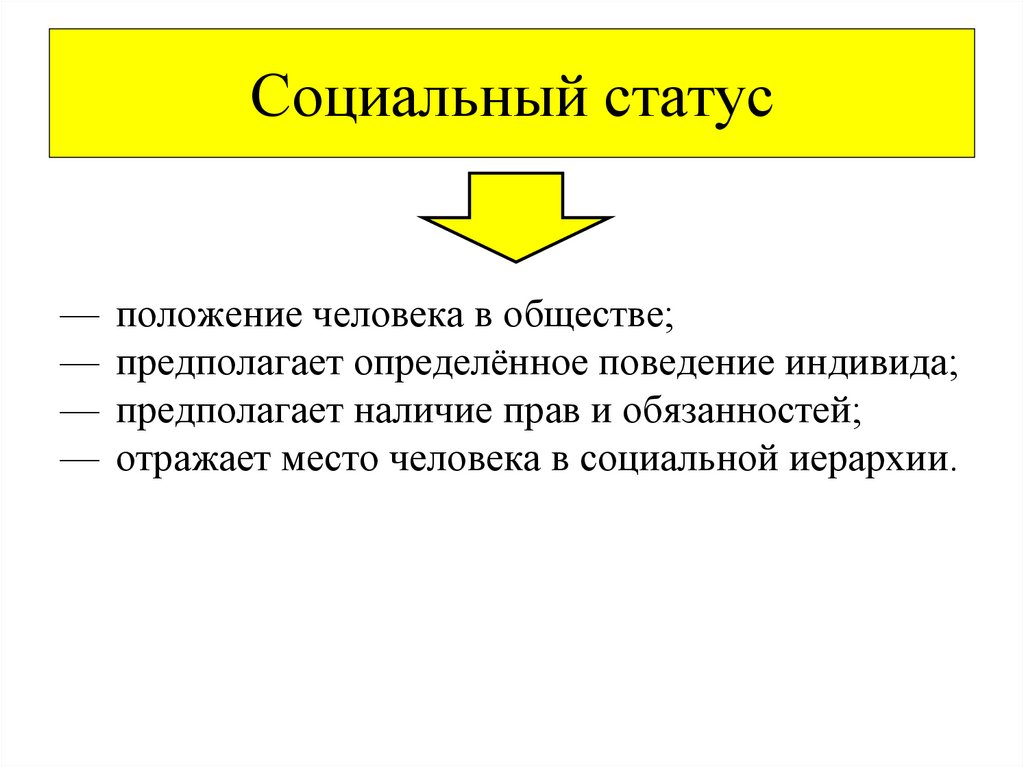 Социальный статус

— положение человека в обществе;
— предполагает определённое поведение индивида;
— предполагает наличие прав и обязанностей;
— отражает место человека в социальной иерархии.